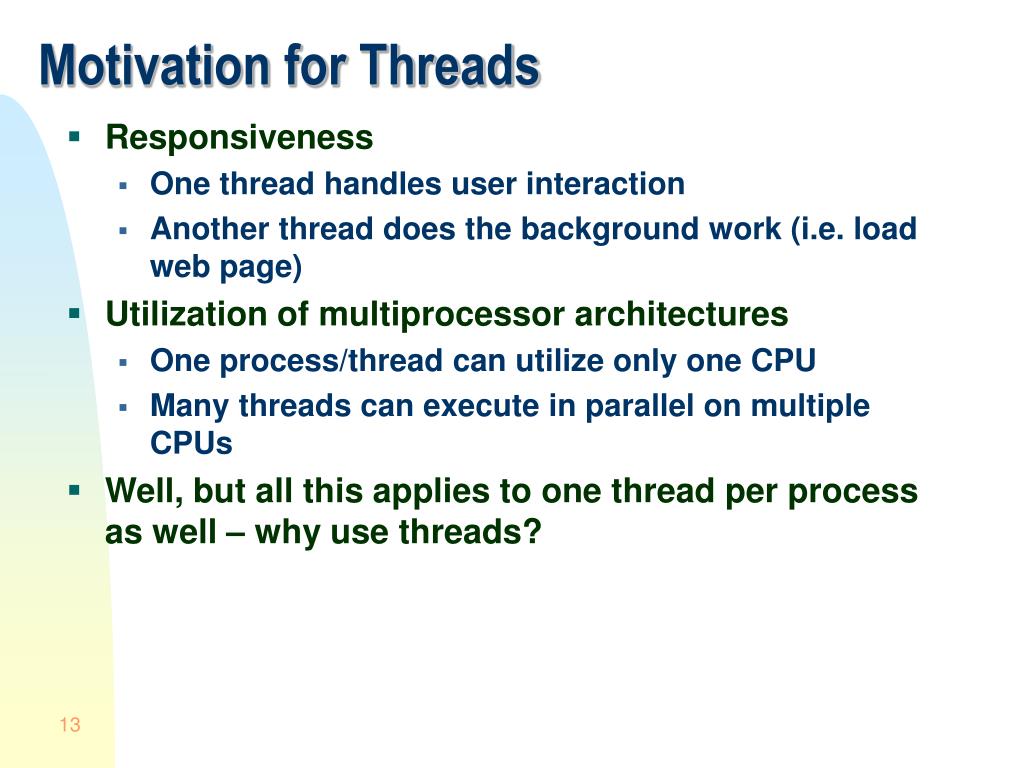 Motivation for Threads

- Responsiveness
  - One thread handles user interaction
  - Another thread does the background work (i.e. load web page)
- Utilization of multiprocessor architectures
  - One process/thread can utilize only one CPU
  - Many threads can execute in parallel on multiple CPUs
- Well, but all this applies to one thread per process as well – why use threads?

13